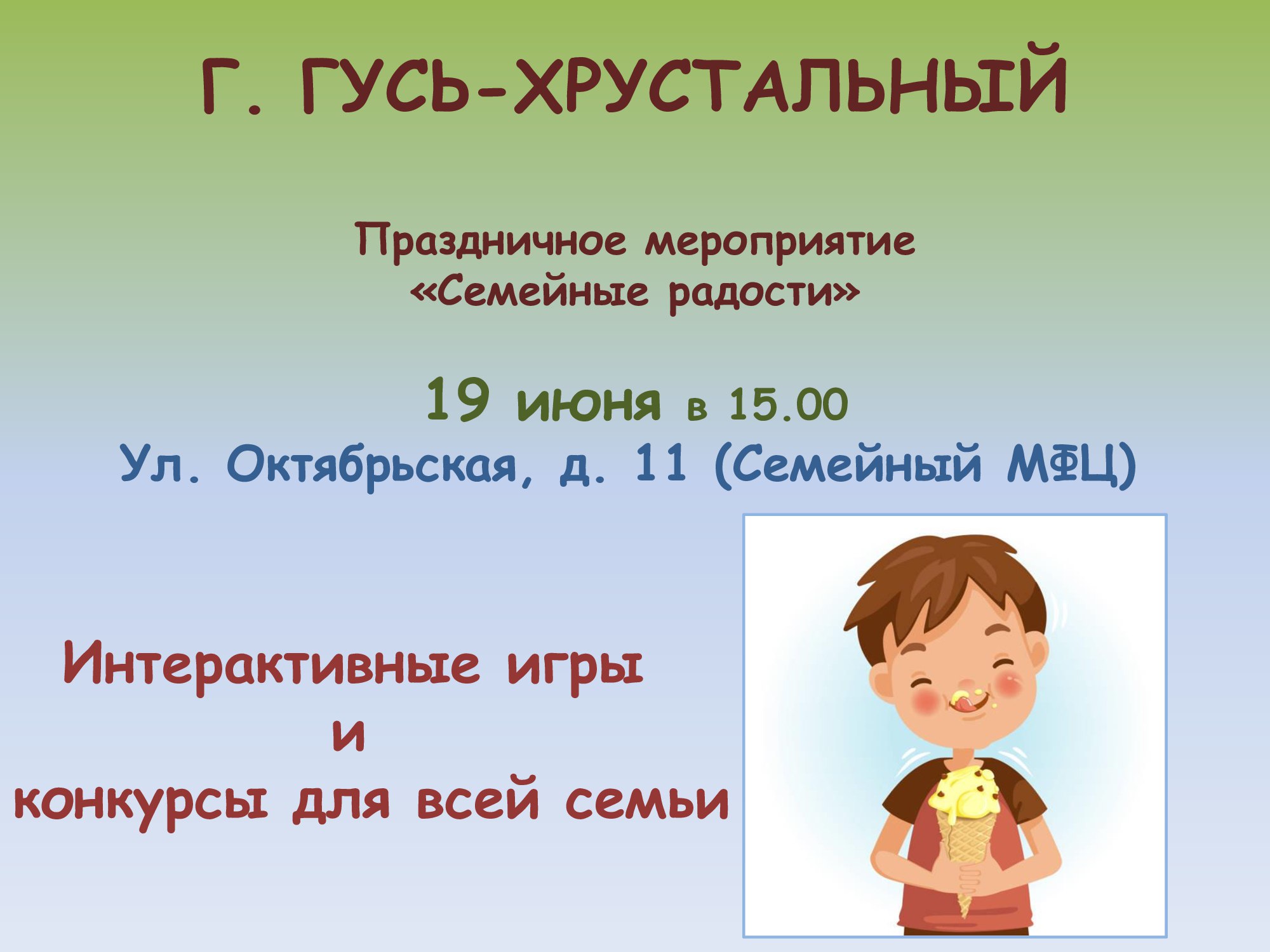 Г. ГУСЬ-ХРУСТАЛЬНЫЙ

Праздничное мероприятие «Семейные радости»

19 июня в 15.00
Ул. Октябрьская, д. 11 (Семейный МФЦ)

Интерактивные игры
и
конкурсы для всей семьи